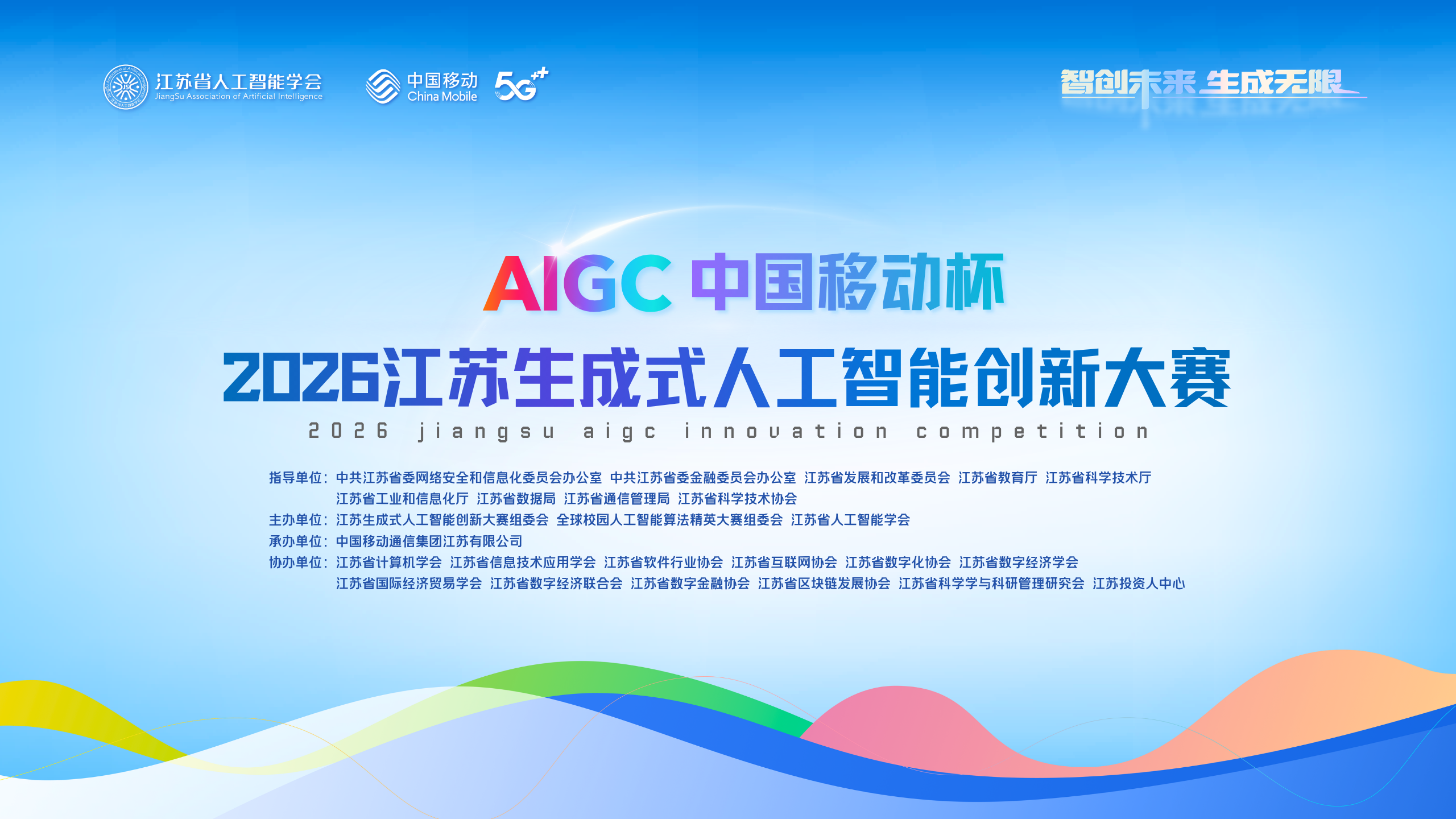 江苏省人工智能学会
JiangSu Association of Artificial Intelligence

中国移动
China Mobile
5G++

智创未来 生成无限

AIGC 中国移动杯
2026江苏生成式人工智能创新大赛
2026 jiangsu aigc innovation competition

指导单位：中共江苏省委网络安全和信息化委员会办公室 中共江苏省委金融委员会办公室 江苏省发展和改革委员会 江苏省教育厅 江苏省科学技术厅 江苏省工业和信息化厅 江苏省数据局 江苏省通信管理局 江苏省科学技术协会
主办单位：江苏生成式人工智能创新大赛组委会 全球校园人工智能算法精英大赛组委会 江苏省人工智能学会
承办单位：中国移动通信集团江苏有限公司
协办单位：江苏省计算机学会 江苏省信息技术应用学会 江苏省软件行业协会 江苏省互联网协会 江苏省数字化协会 江苏省数字经济学会 江苏省国际经济贸易学会 江苏省数字经济联合会 江苏省数字金融协会 江苏省区块链发展协会 江苏省科学学与科研管理研究会 江苏投资人中心